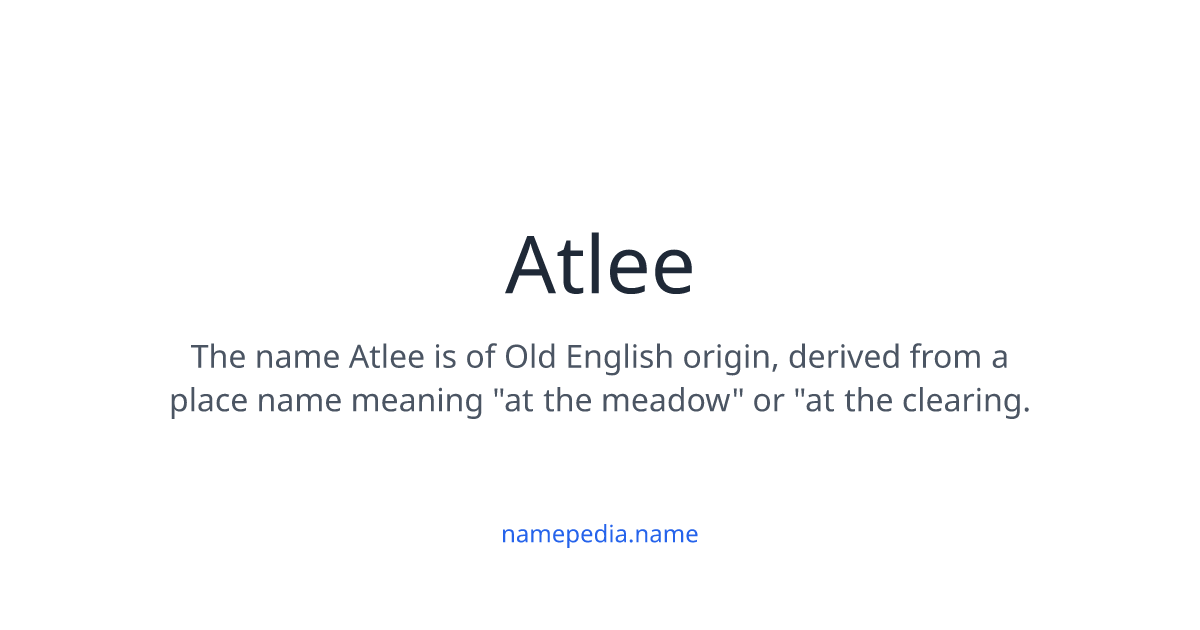 Atlee

The name Atlee is of Old English origin, derived from a place name meaning "at the meadow" or "at the clearing.

namepedia.name